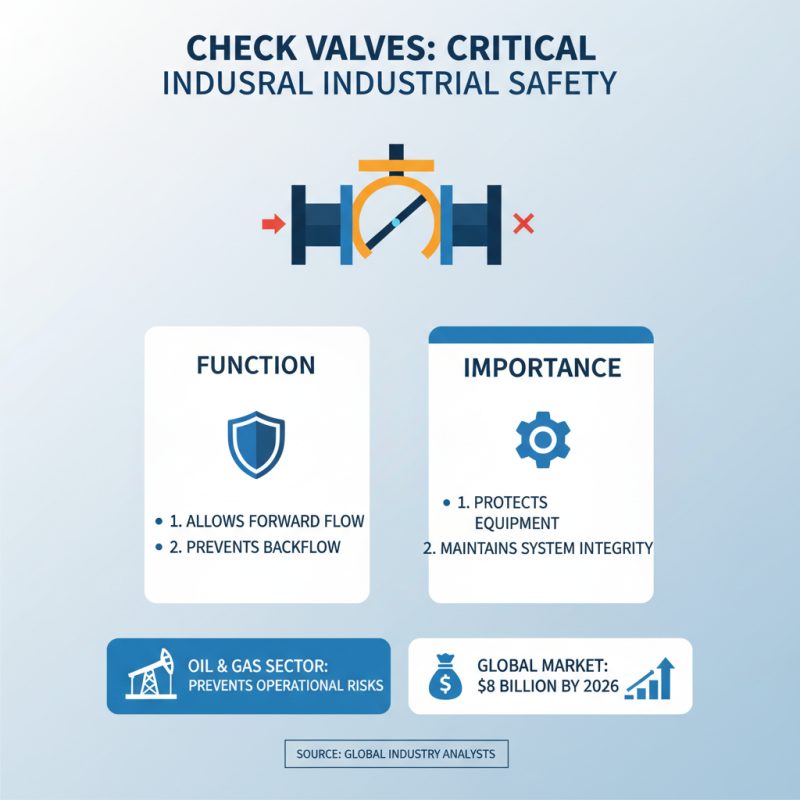 CHECK VALVES: CRITICAL
INDUSRAL INDUSTRIAL SAFETY

FUNCTION

• 1. ALLOWS FORWARD FLOW
• 2. PREVENTS BACKFLOW

IMPORTANCE

• 1. PROTECTS EQUIPMENT
2. MAINTAINS SYSTEM INTEGRITY

OIL & GAS SECTOR: PREVENTS OPERATIONAL RISKS

$
GLOBAL MARKET: $8 BILLION BY 2026

SOURCE: GLOBAL INDUSTRY ANALYSTS